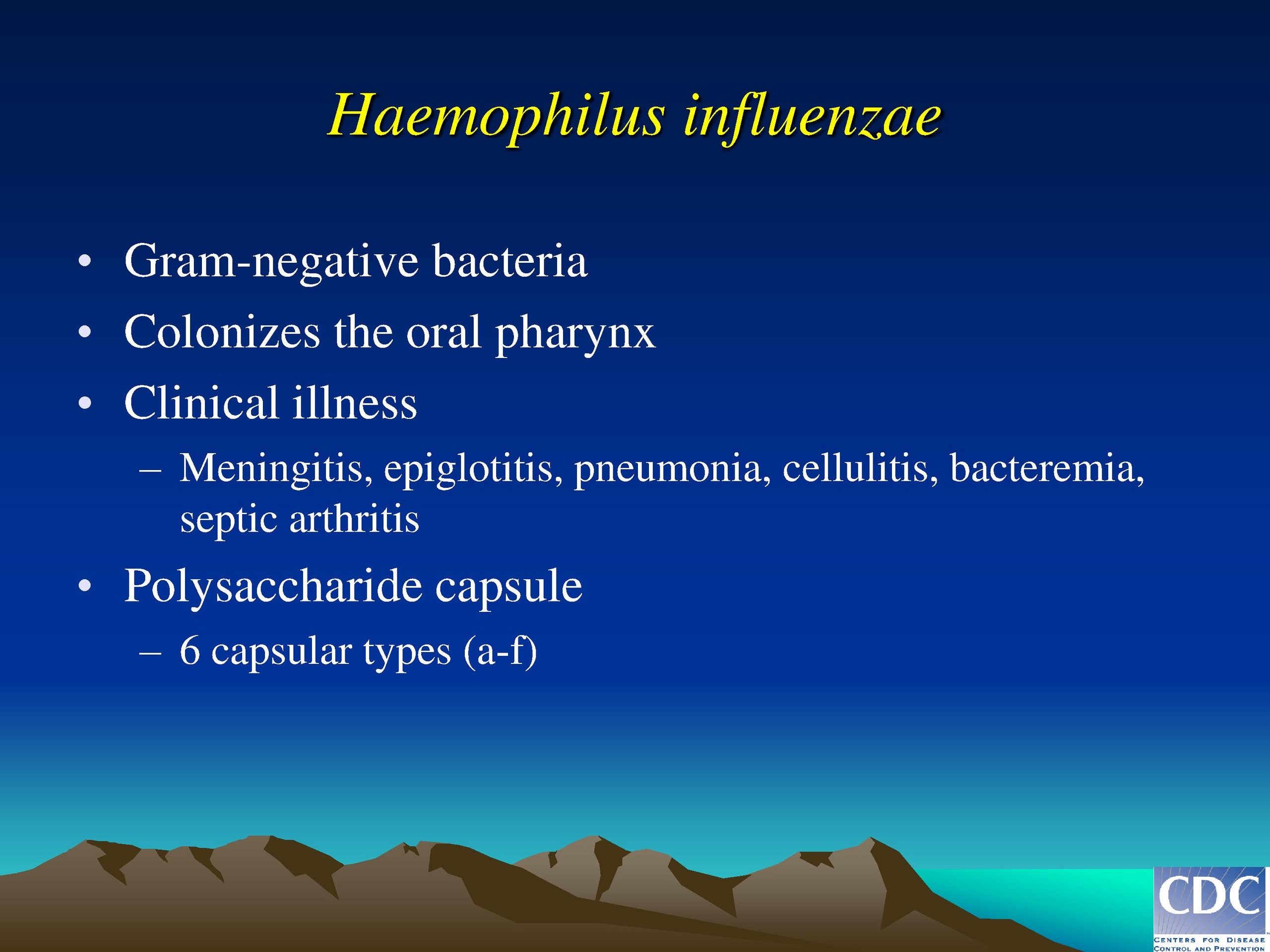 Haemophilus influenzae

• Gram-negative bacteria
• Colonizes the oral pharynx
• Clinical illness
– Meningitis, epiglotitis, pneumonia, cellulitis, bacteremia, septic arthritis
• Polysaccharide capsule
– 6 capsular types (a-f)

CDC
CENTERS FOR DISEASE CONTROL AND PREVENTION